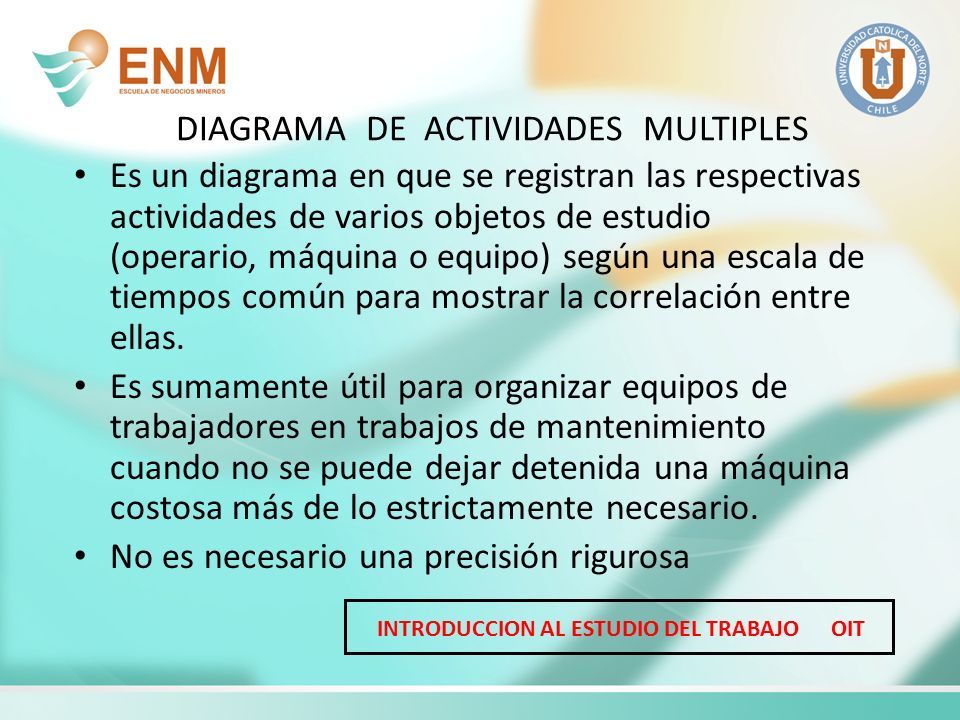 ENM
ESCUELA DE NEGOCIOS MINEROS

UNIVERSIDAD CATOLICA DEL NORTE
CHILE

DIAGRAMA DE ACTIVIDADES MULTIPLES

• Es un diagrama en que se registran las respectivas actividades de varios objetos de estudio (operario, máquina o equipo) según una escala de tiempos común para mostrar la correlación entre ellas.

• Es sumamente útil para organizar equipos de trabajadores en trabajos de mantenimiento cuando no se puede dejar detenida una máquina costosa más de lo estrictamente necesario.

• No es necesario una precisión rigurosa

INTRODUCCION AL ESTUDIO DEL TRABAJO OIT